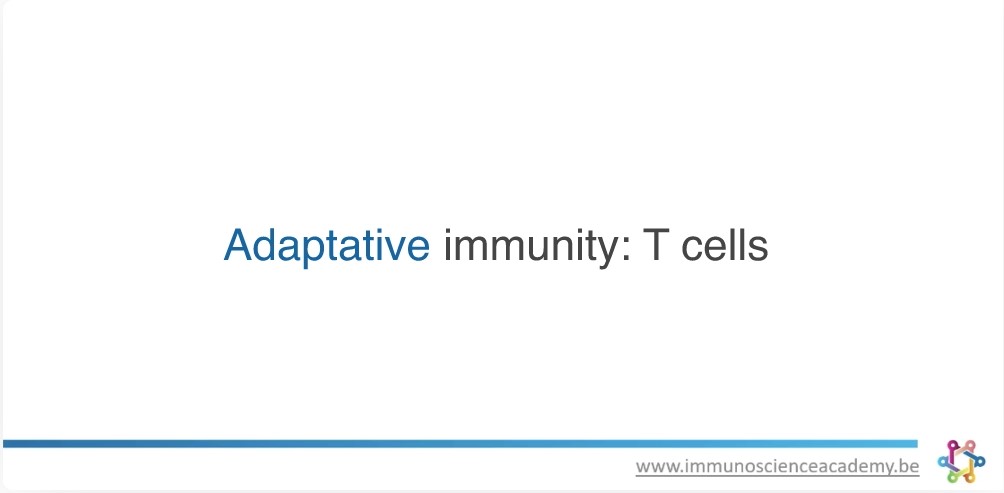 Adaptative immunity: T cells

www.immunoscienceacademy.be